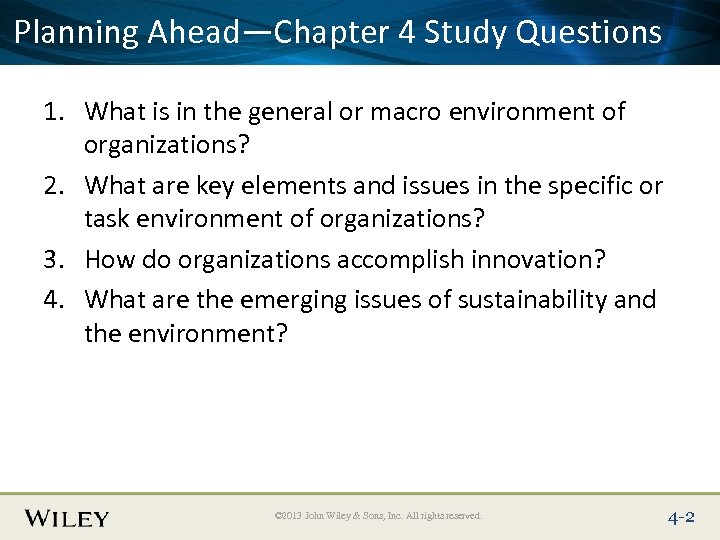 Planning Ahead—Chapter 4 Study Questions

1. What is in the general or macro environment of organizations?
2. What are key elements and issues in the specific or task environment of organizations?
3. How do organizations accomplish innovation?
4. What are the emerging issues of sustainability and the environment?

WILEY ©2013 John Wiley & Sons, Inc. All rights reserved. 4-2